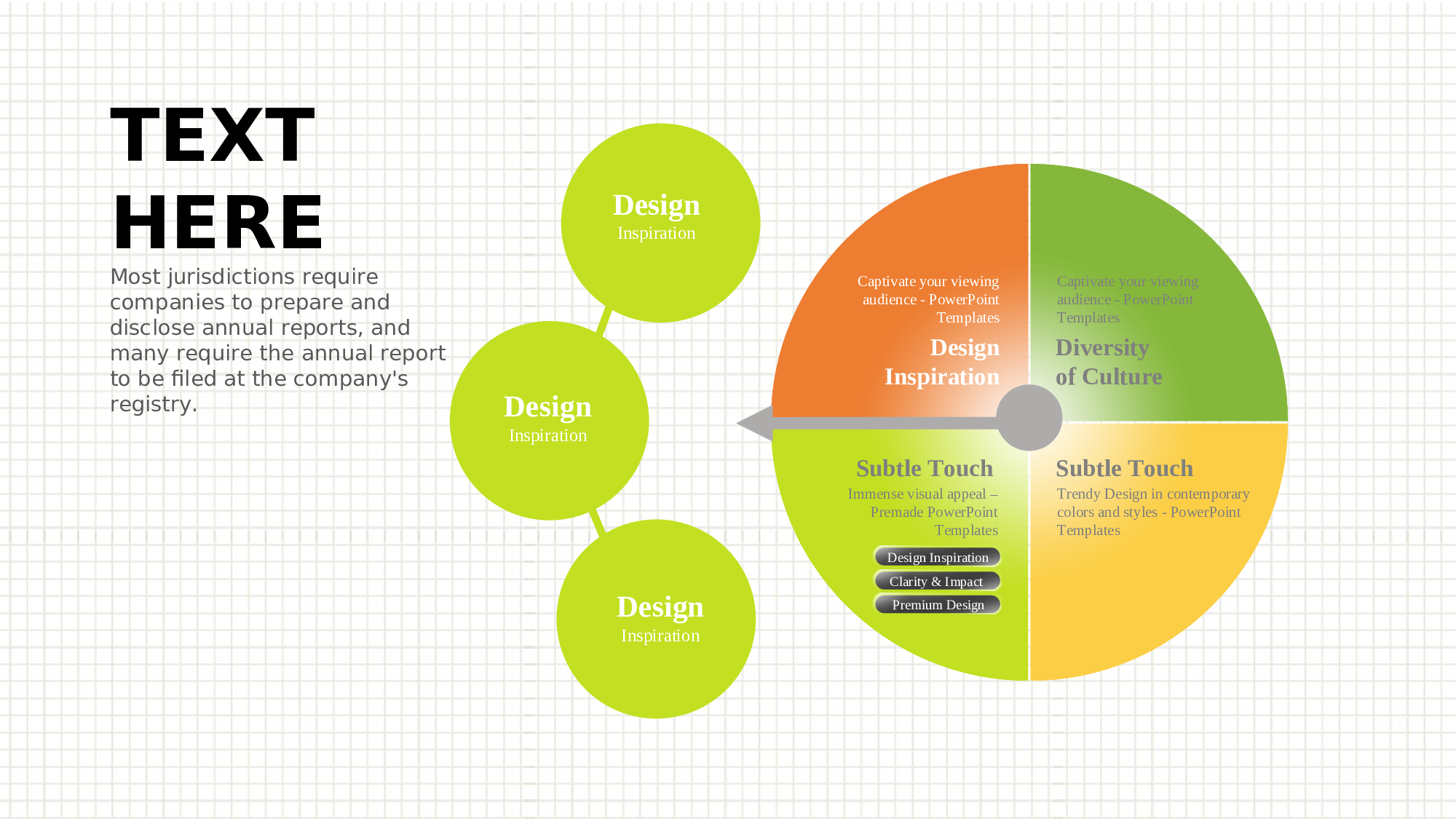 TEXT HERE

Most jurisdictions require companies to prepare and disclose annual reports, and many require the annual report to be filed at the company's registry.

Design
Inspiration

Design
Inspiration

Design
Inspiration

Captivate your viewing audience - PowerPoint Templates

Design Inspiration

Captivate your viewing audience - PowerPoint Templates

Diversity of Culture

Subtle Touch

Immense visual appeal – Premade PowerPoint Templates

Design Inspiration

Clarity & Impact

Premium Design

Subtle Touch

Trendy Design in contemporary colors and styles - PowerPoint Templates